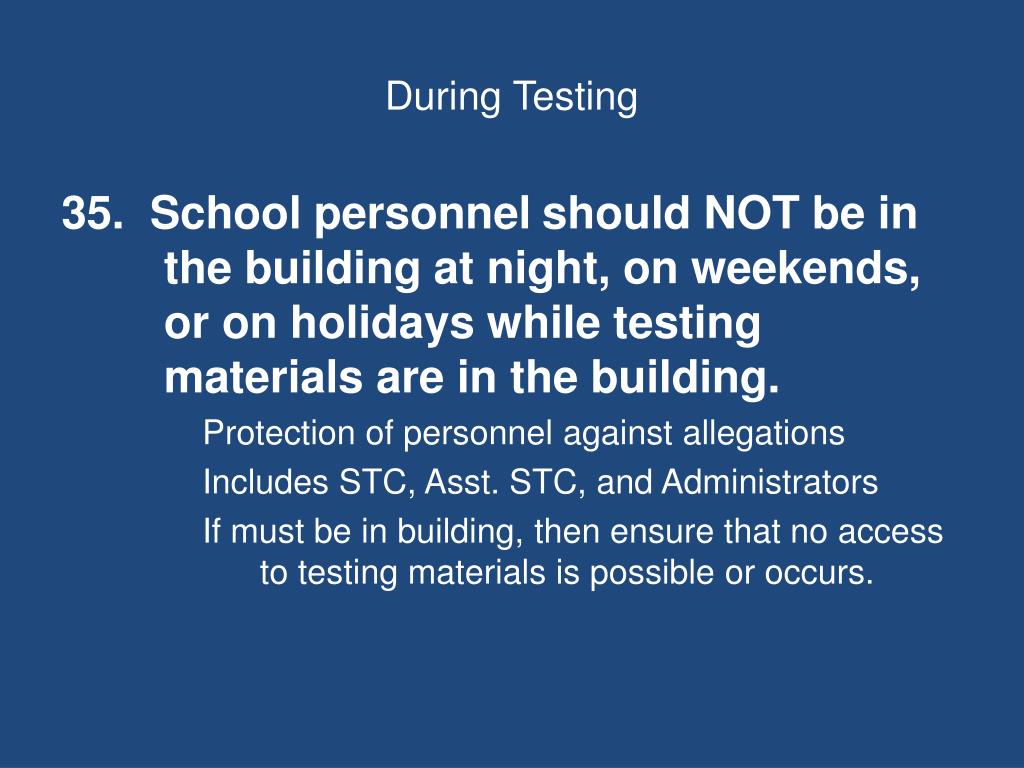 During Testing

35. School personnel should NOT be in the building at night, on weekends, or on holidays while testing materials are in the building.

Protection of personnel against allegations

Includes STC, Asst. STC, and Administrators

If must be in building, then ensure that no access to testing materials is possible or occurs.